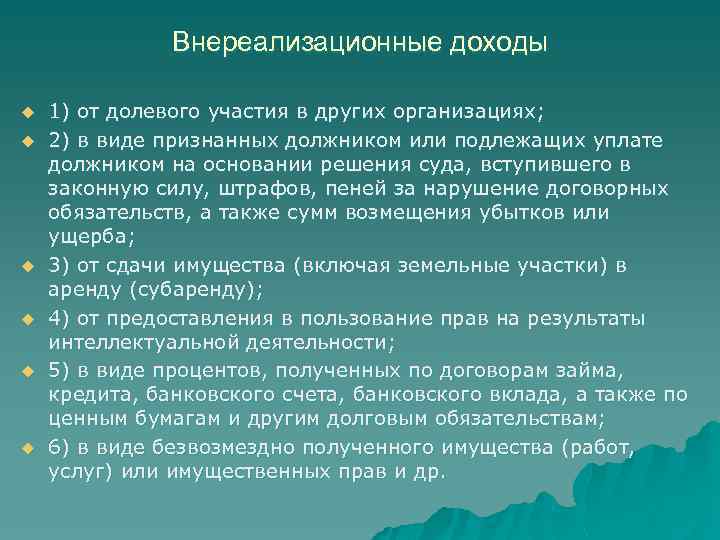 Внереализационные доходы

1) от долевого участия в других организациях;

2) в виде признанных должником или подлежащих уплате должником на основании решения суда, вступившего в законную силу, штрафов, пеней за нарушение договорных обязательств, а также сумм возмещения убытков или ущерба;

3) от сдачи имущества (включая земельные участки) в аренду (субаренду);

4) от предоставления в пользование прав на результаты интеллектуальной деятельности;

5) в виде процентов, полученных по договорам займа, кредита, банковского счета, банковского вклада, а также по ценным бумагам и другим долговым обязательствам;

6) в виде безвозмездно полученного имущества (работ, услуг) или имущественных прав и др.